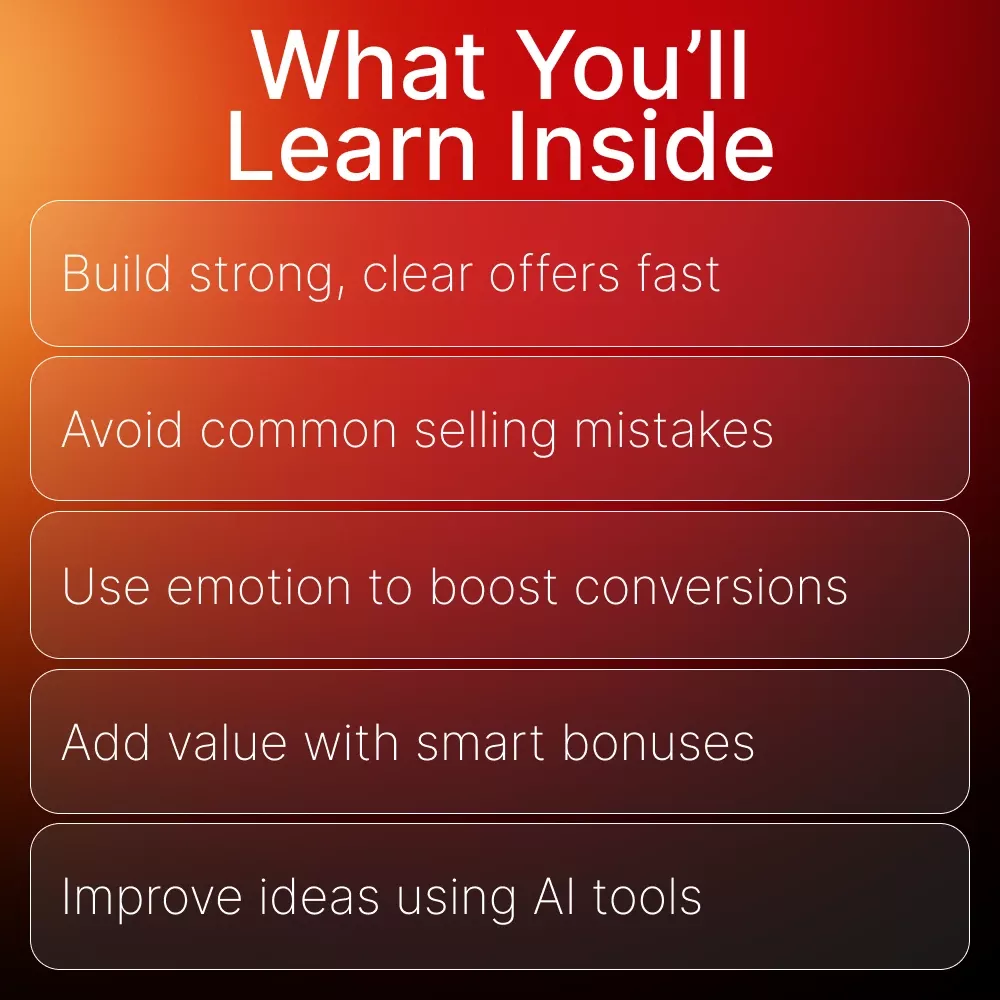 What You’ll Learn Inside

Build strong, clear offers fast

Avoid common selling mistakes

Use emotion to boost conversions

Add value with smart bonuses

Improve ideas using AI tools